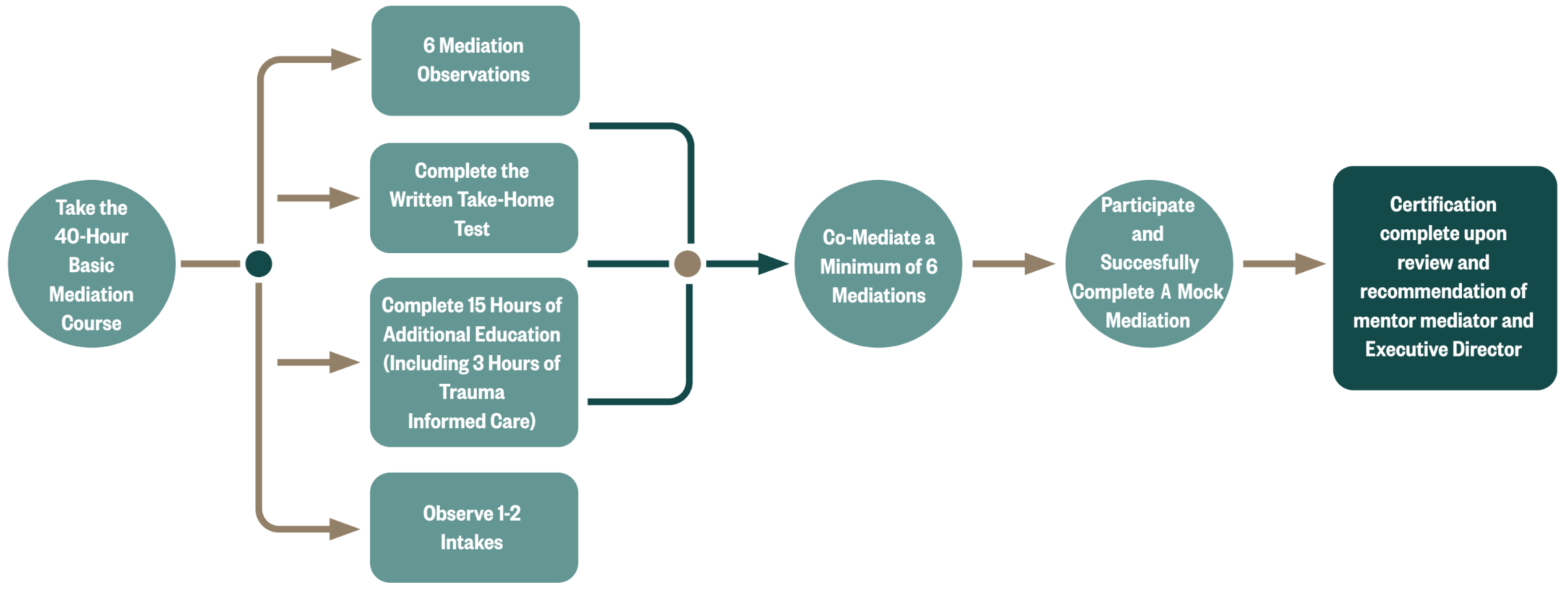 Take the 40-Hour Basic Mediation Course

6 Mediation Observations

Complete the Written Take-Home Test

Complete 15 Hours of Additional Education (Including 3 Hours of Trauma Informed Care)

Observe 1-2 Intakes

Co-Mediate a Minimum of 6 Mediations

Participate and Succesfully Complete A Mock Mediation

Certification complete upon review and recommendation of mentor mediator and Executive Director